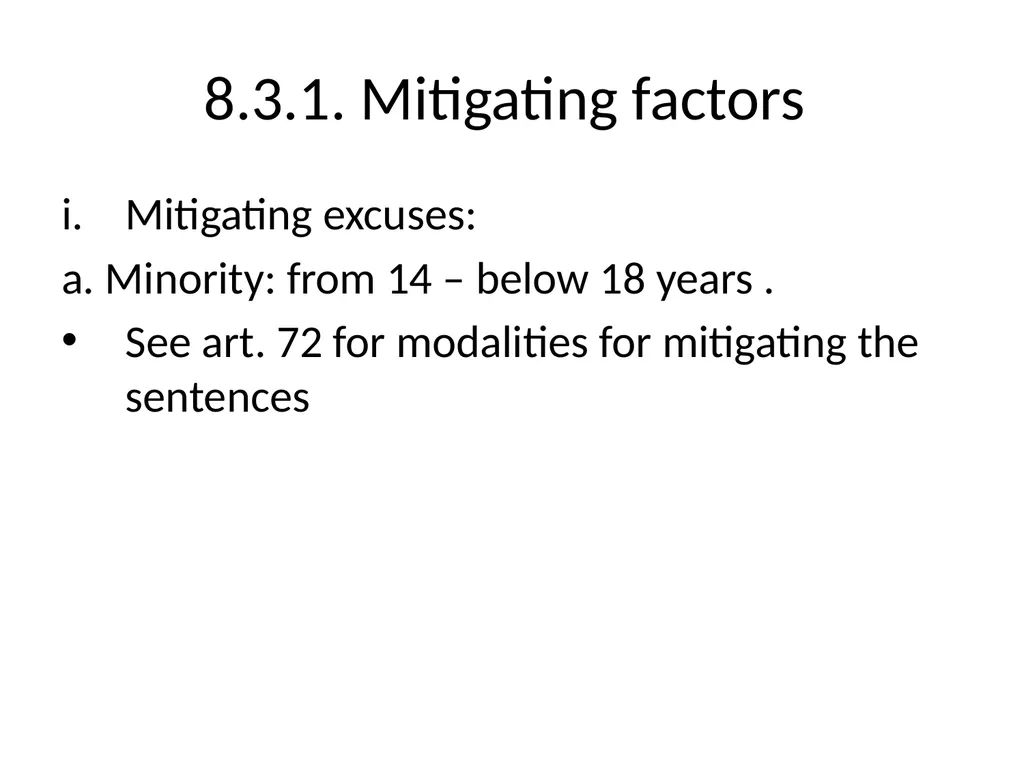 8.3.1. Mitigating factors

i. Mitigating excuses:

a. Minority: from 14 – below 18 years .

• See art. 72 for modalities for mitigating the sentences